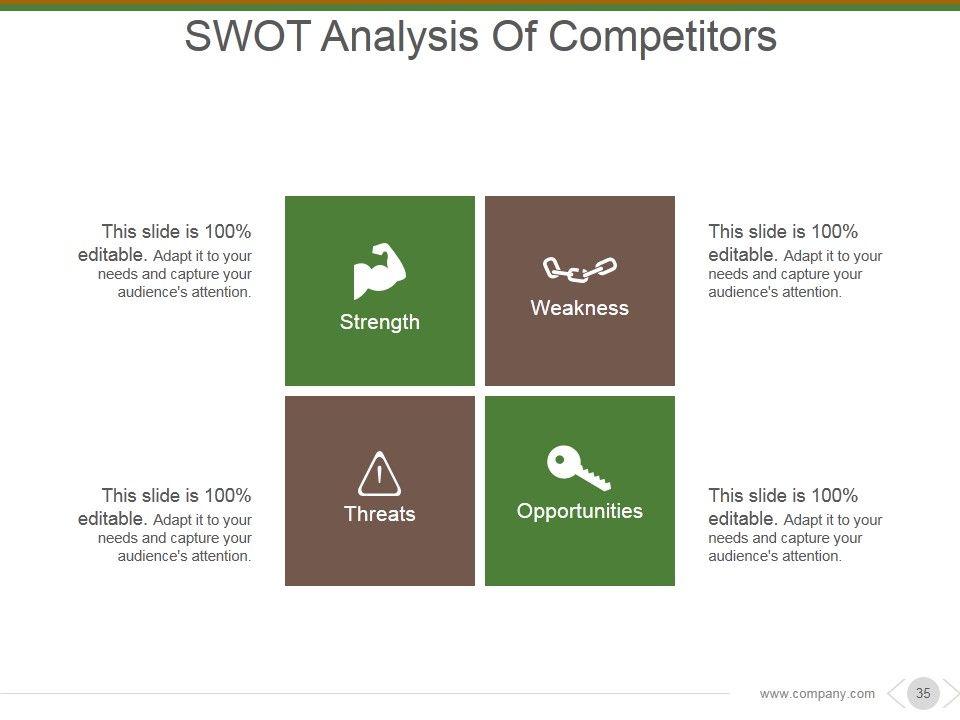 SWOT Analysis Of Competitors

This slide is 100% editable. Adapt it to your needs and capture your audience's attention.

Strength

Weakness

This slide is 100% editable. Adapt it to your needs and capture your audience's attention.

This slide is 100% editable. Adapt it to your needs and capture your audience's attention.

Threats

Opportunities

This slide is 100% editable. Adapt it to your needs and capture your audience's attention.

www.company.com 35